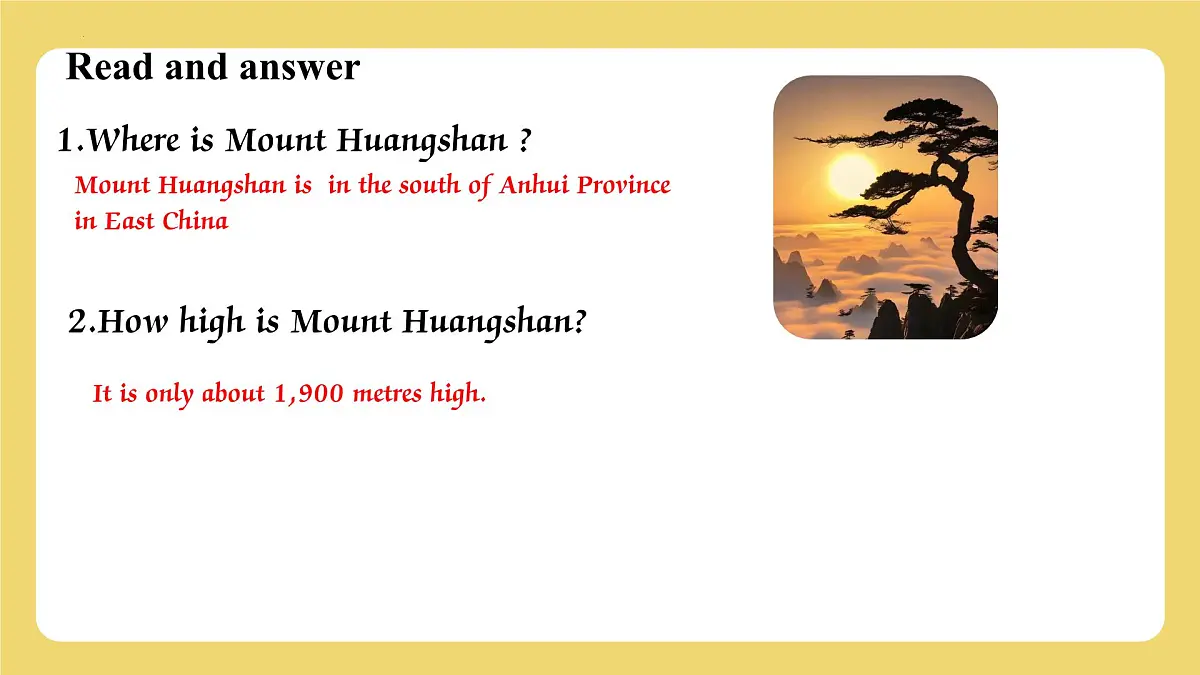 Read and answer

1.Where is Mount Huangshan ?

Mount Huangshan is in the south of Anhui Province in East China

2.How high is Mount Huangshan?

It is only about 1,900 metres high.